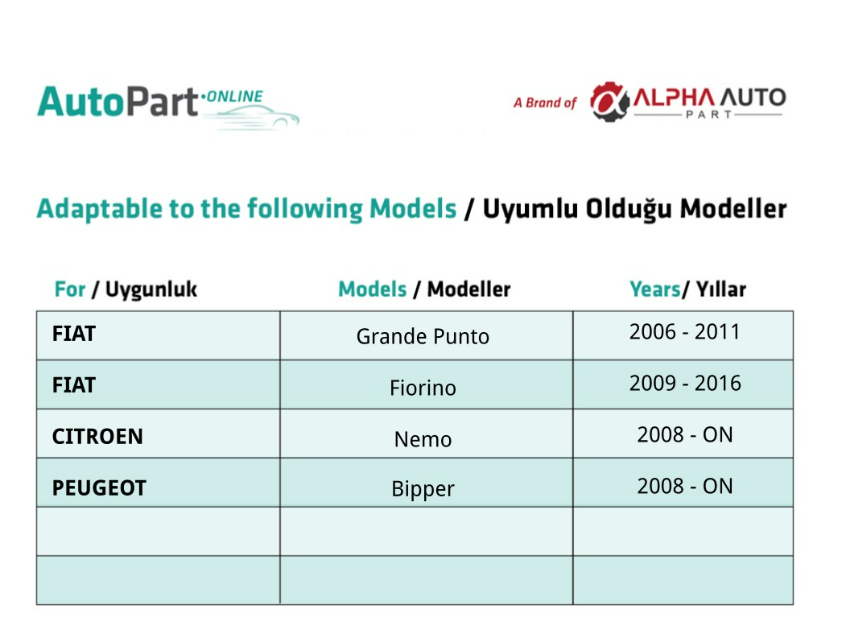 AutoPart·ONLINE

A Brand of ALPHA AUTO PART

Adaptable to the following Models / Uyumlu Olduğu Modeller

| For / Uygunluk | Models / Modeller | Years/ Yıllar |
|---|---|---|
| FIAT | Grande Punto | 2006 - 2011 |
| FIAT | Fiorino | 2009 - 2016 |
| CITROEN | Nemo | 2008 - ON |
| PEUGEOT | Bipper | 2008 - ON |
| | | |
| | | |